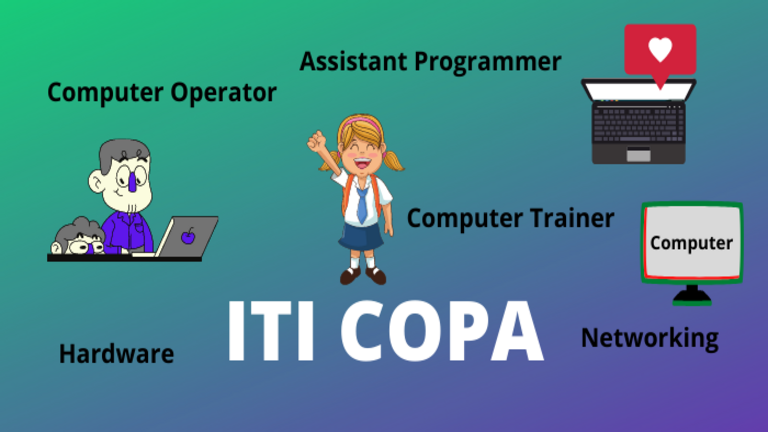 Assistant Programmer

Computer Operator

Computer Trainer

Computer

ITI COPA

Hardware

Networking